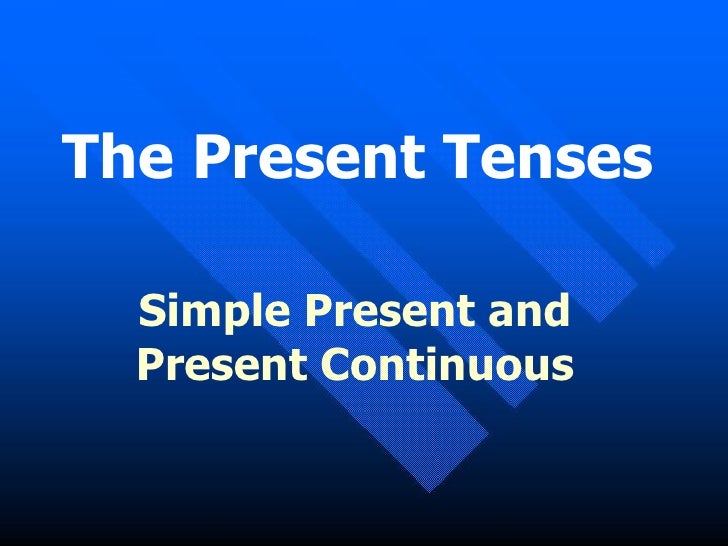 The Present Tenses

Simple Present and Present Continuous